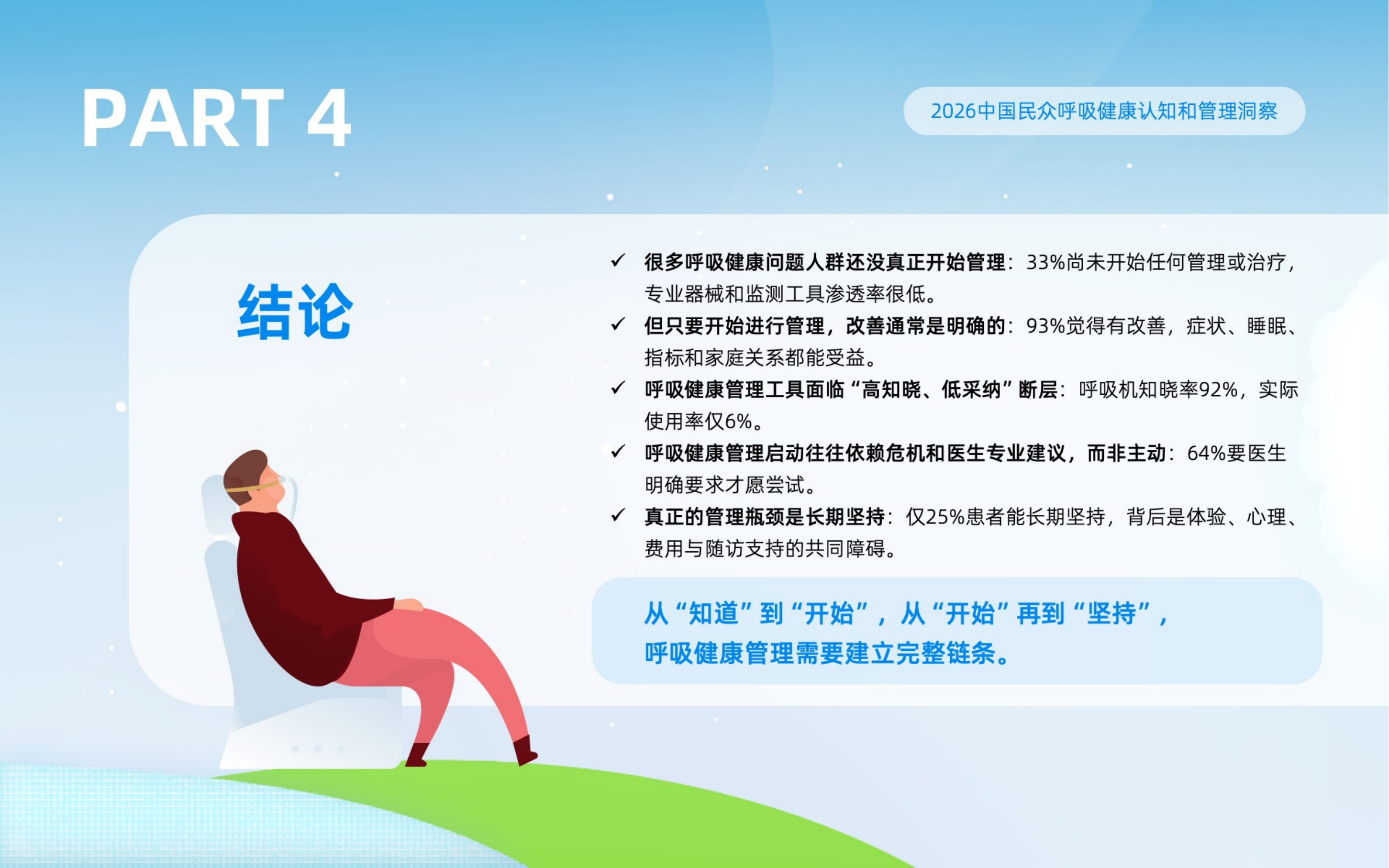 PART 4

2026中国民众呼吸健康认知和管理洞察

结论

✓ 很多呼吸健康问题人群还没真正开始管理：33%尚未开始任何管理或治疗，专业器械和监测工具渗透率很低。

✓ 但只要开始进行管理，改善通常是明确的：93%觉得有改善，症状、睡眠、指标和家庭关系都能受益。

✓ 呼吸健康管理工具面临“高知晓、低采纳”断层：呼吸机知晓率92%，实际使用率仅6%。

✓ 呼吸健康管理启动往往依赖危机和医生专业建议，而非主动：64%要医生明确要求才愿尝试。

✓ 真正的管理瓶颈是长期坚持：仅25%患者能长期坚持，背后是体验、心理、费用与随访支持的共同障碍。

从“知道”到“开始”，从“开始”再到“坚持”，呼吸健康管理需要建立完整链条。